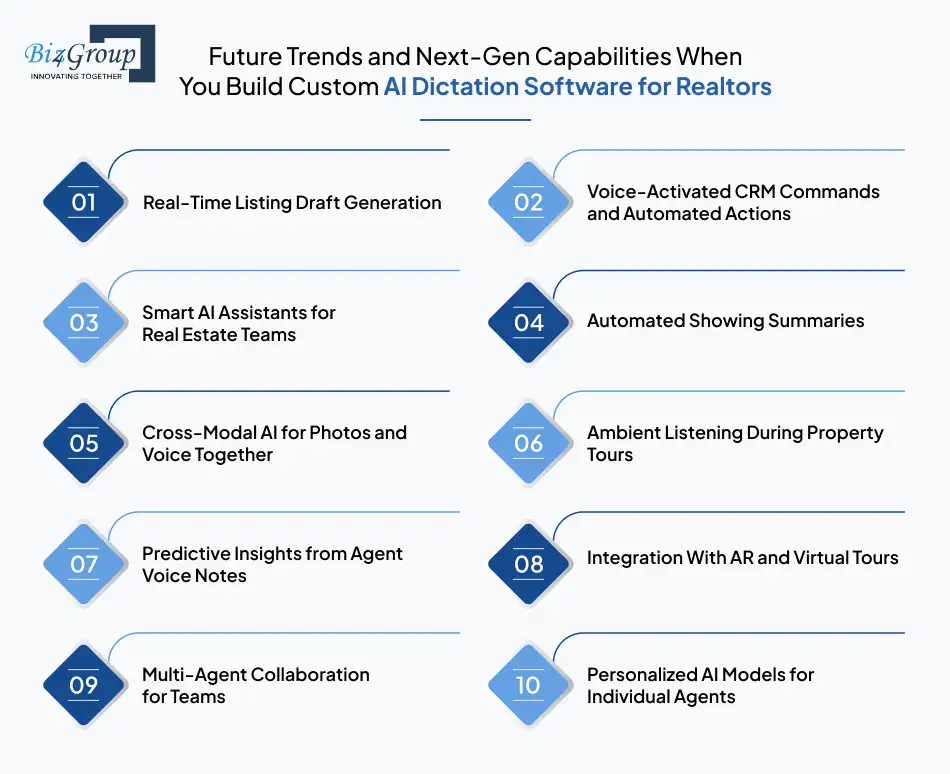 Biz4Group
INNOVATING TOGETHER

Future Trends and Next-Gen Capabilities When You Build Custom AI Dictation Software for Realtors

01 Real-Time Listing Draft Generation

02 Voice-Activated CRM Commands and Automated Actions

03 Smart AI Assistants for Real Estate Teams

04 Automated Showing Summaries

05 Cross-Modal AI for Photos and Voice Together

06 Ambient Listening During Property Tours

07 Predictive Insights from Agent Voice Notes

08 Integration With AR and Virtual Tours

09 Multi-Agent Collaboration for Teams

10 Personalized AI Models for Individual Agents